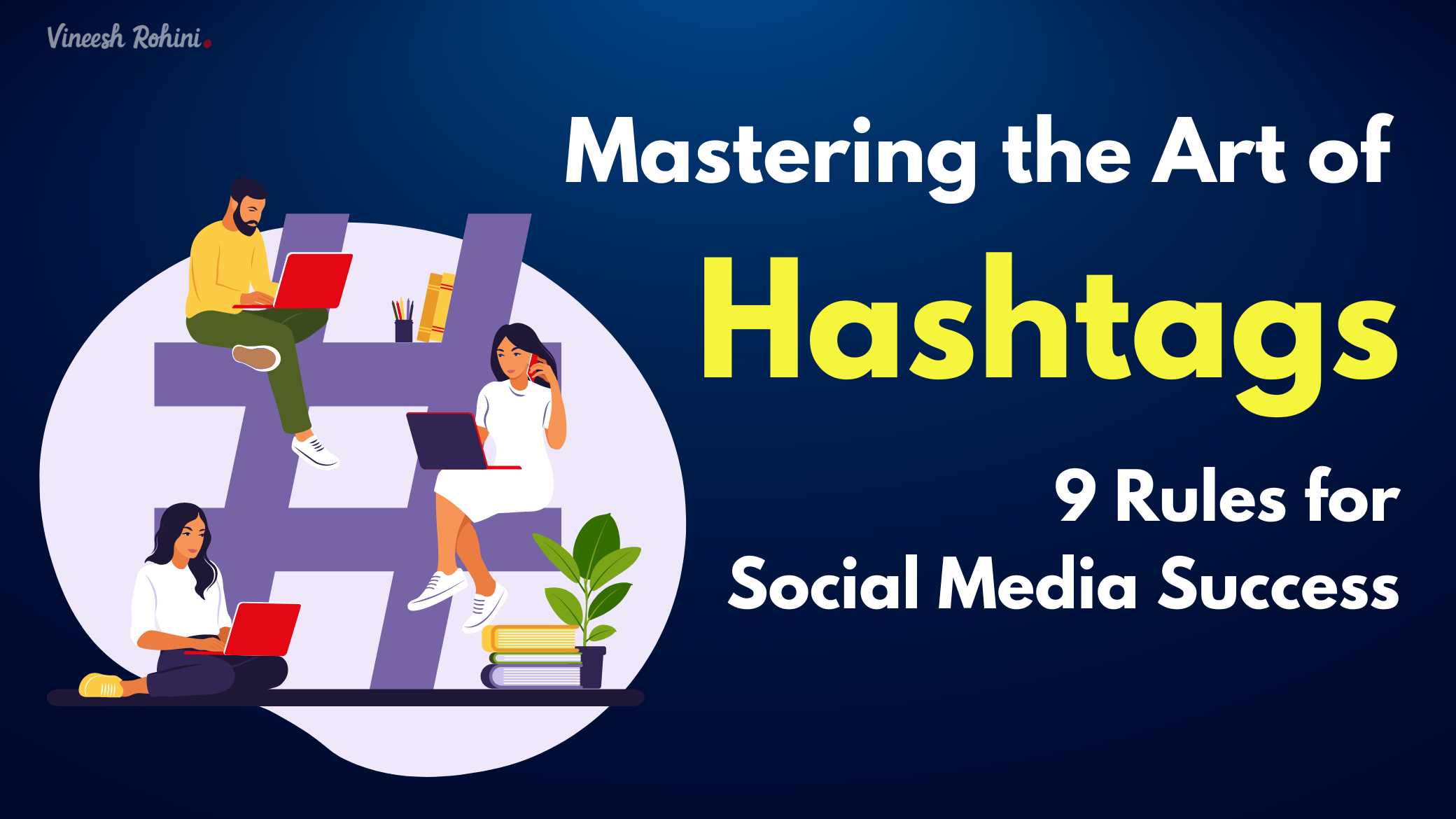 Vineesh Rohini.

Mastering the Art of
Hashtags

9 Rules for
Social Media Success